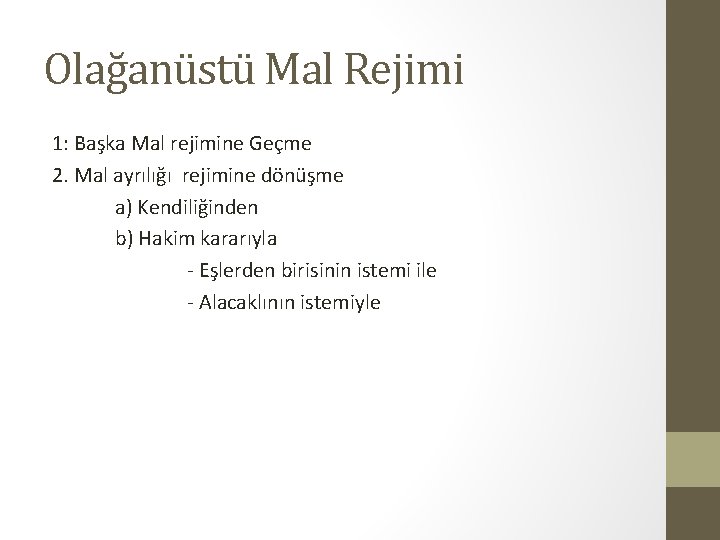 Olağanüstü Mal Rejimi

1: Başka Mal rejimine Geçme
2. Mal ayrılığı rejimine dönüşme
a) Kendiliğinden
b) Hakim kararıyla
- Eşlerden birisinin istemi ile
- Alacaklının istemiyle